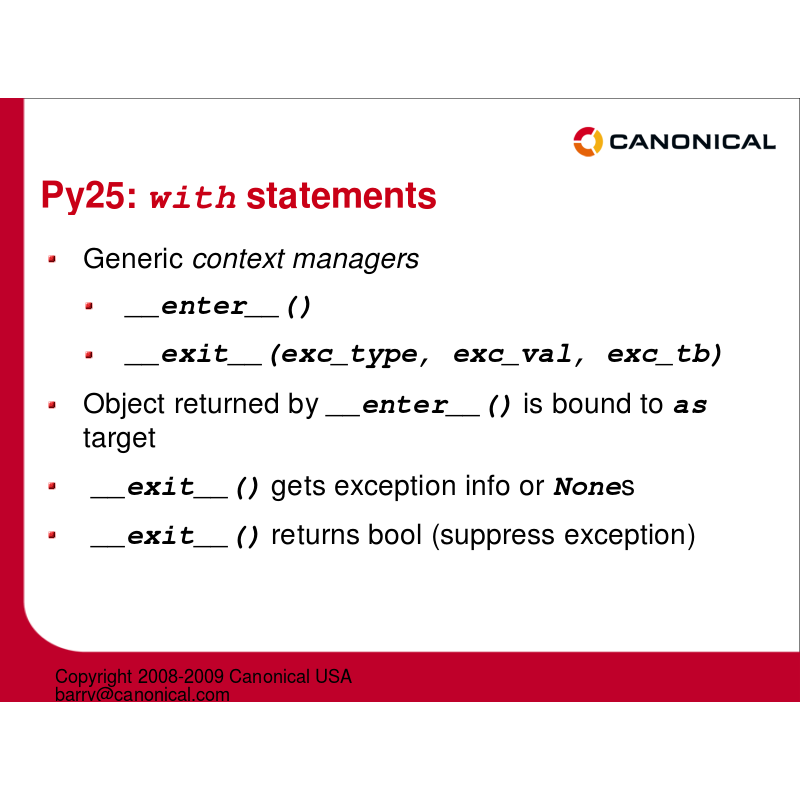 CANONICAL

Py25: with statements

Generic context managers

__enter__()

__exit__(exc_type, exc_val, exc_tb)

Object returned by __enter__() is bound to as target

__exit__() gets exception info or Nones

__exit__() returns bool (suppress exception)

Copyright 2008-2009 Canonical USA
barry@canonical.com